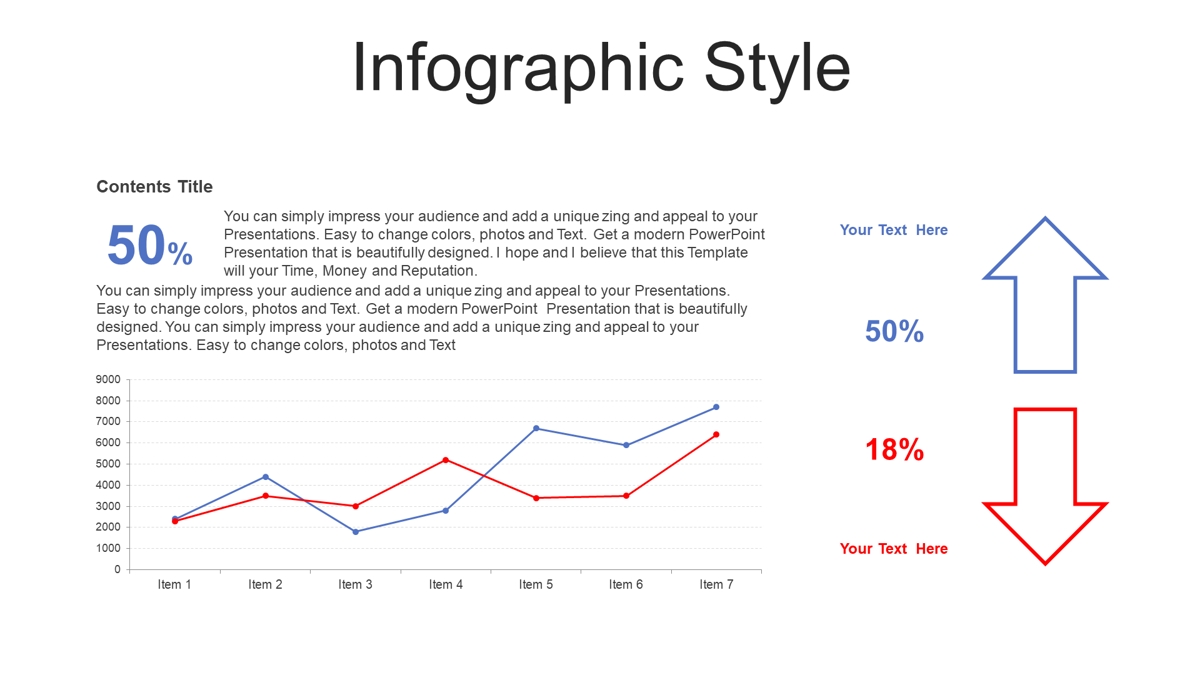 Infographic Style

Contents Title

50%

You can simply impress your audience and add a unique zing and appeal to your Presentations. Easy to change colors, photos and Text. Get a modern PowerPoint Presentation that is beautifully designed. I hope and I believe that this Template will your Time, Money and Reputation.

You can simply impress your audience and add a unique zing and appeal to your Presentations. Easy to change colors, photos and Text. Get a modern PowerPoint Presentation that is beautifully designed. You can simply impress your audience and add a unique zing and appeal to your Presentations. Easy to change colors, photos and Text

9000
8000
7000
6000
5000
4000
3000
2000
1000
0

Item 1 Item 2 Item 3 Item 4 Item 5 Item 6 Item 7

Your Text Here

50%

18%

Your Text Here